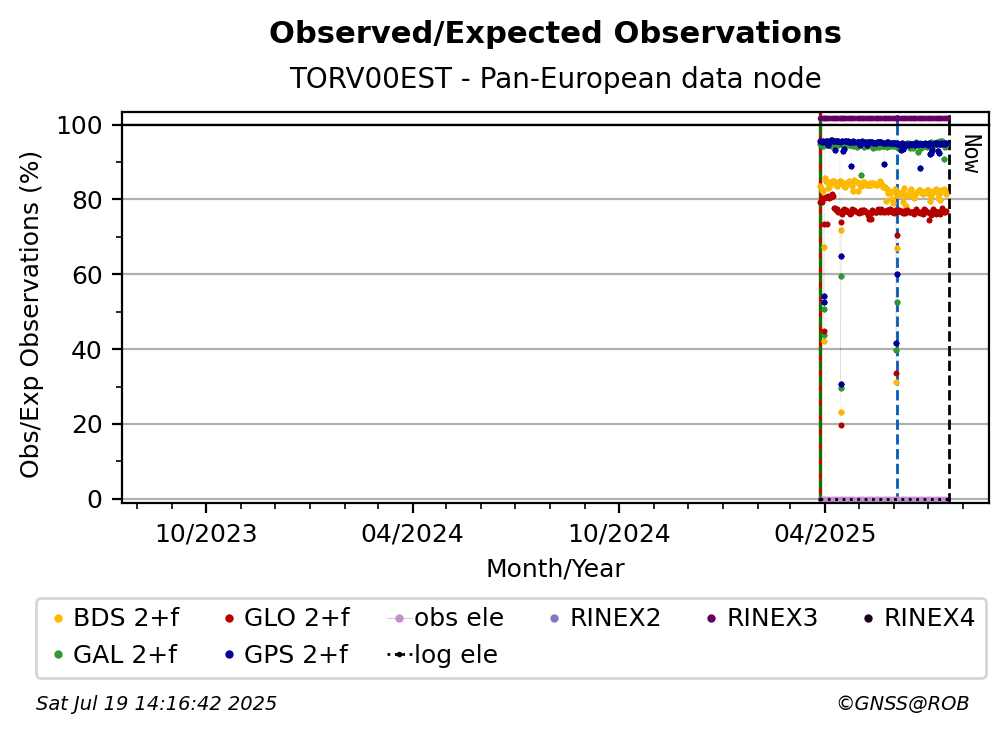 Observed/Expected Observations
TORV00EST - Pan-European data node

Obs/Exp Observations (%)

100
80
60
40
20
0

Now

10/2023
04/2024
10/2024
04/2025

Month/Year

BDS 2+f
GLO 2+f
obs ele
RINEX2
RINEX3
RINEX4
GAL 2+f
GPS 2+f
log ele

Sat Jul 19 14:16:42 2025
©GNSS@ROB